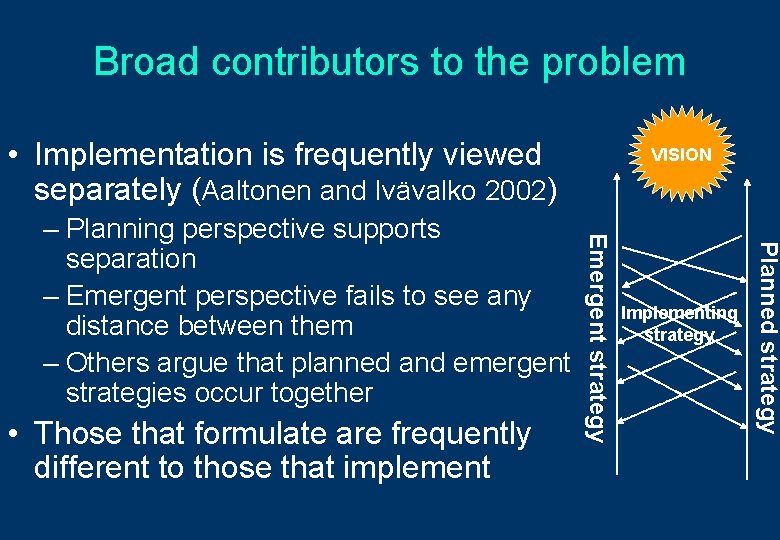 Broad contributors to the problem

• Implementation is frequently viewed separately (Aaltonen and Ivävalko 2002)
– Planning perspective supports separation
– Emergent perspective fails to see any distance between them
– Others argue that planned and emergent strategies occur together
• Those that formulate are frequently different to those that implement

VISION

Emergent strategy

Implementing strategy

Planned strategy